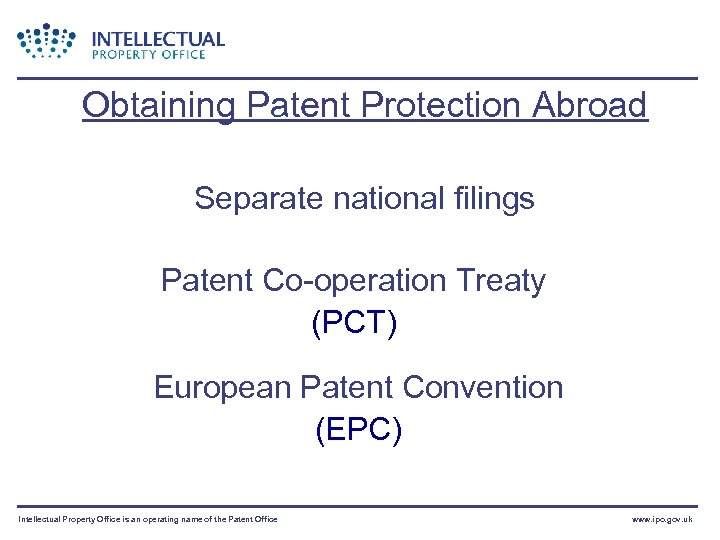 INTELLECTUAL
PROPERTY OFFICE

Obtaining Patent Protection Abroad

Separate national filings

Patent Co-operation Treaty
(PCT)

European Patent Convention
(EPC)

Intellectual Property Office is an operating name of the Patent Office

www.ipo.gov.uk